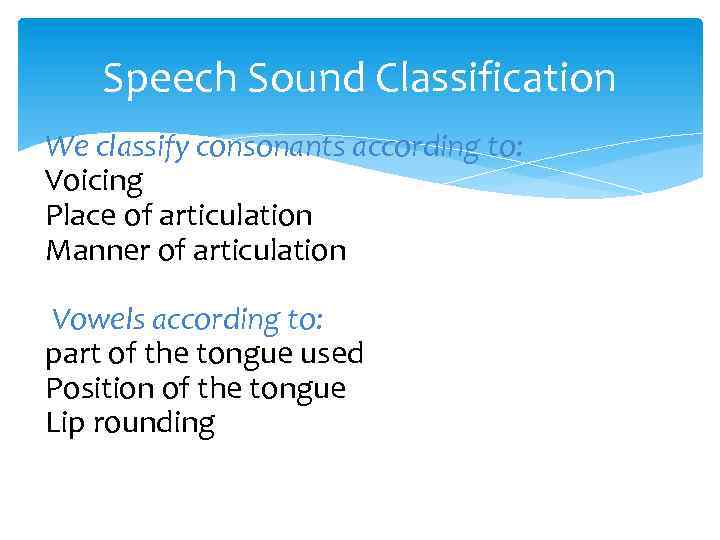 Speech Sound Classification

We classify consonants according to:
Voicing
Place of articulation
Manner of articulation

Vowels according to:
part of the tongue used
Position of the tongue
Lip rounding